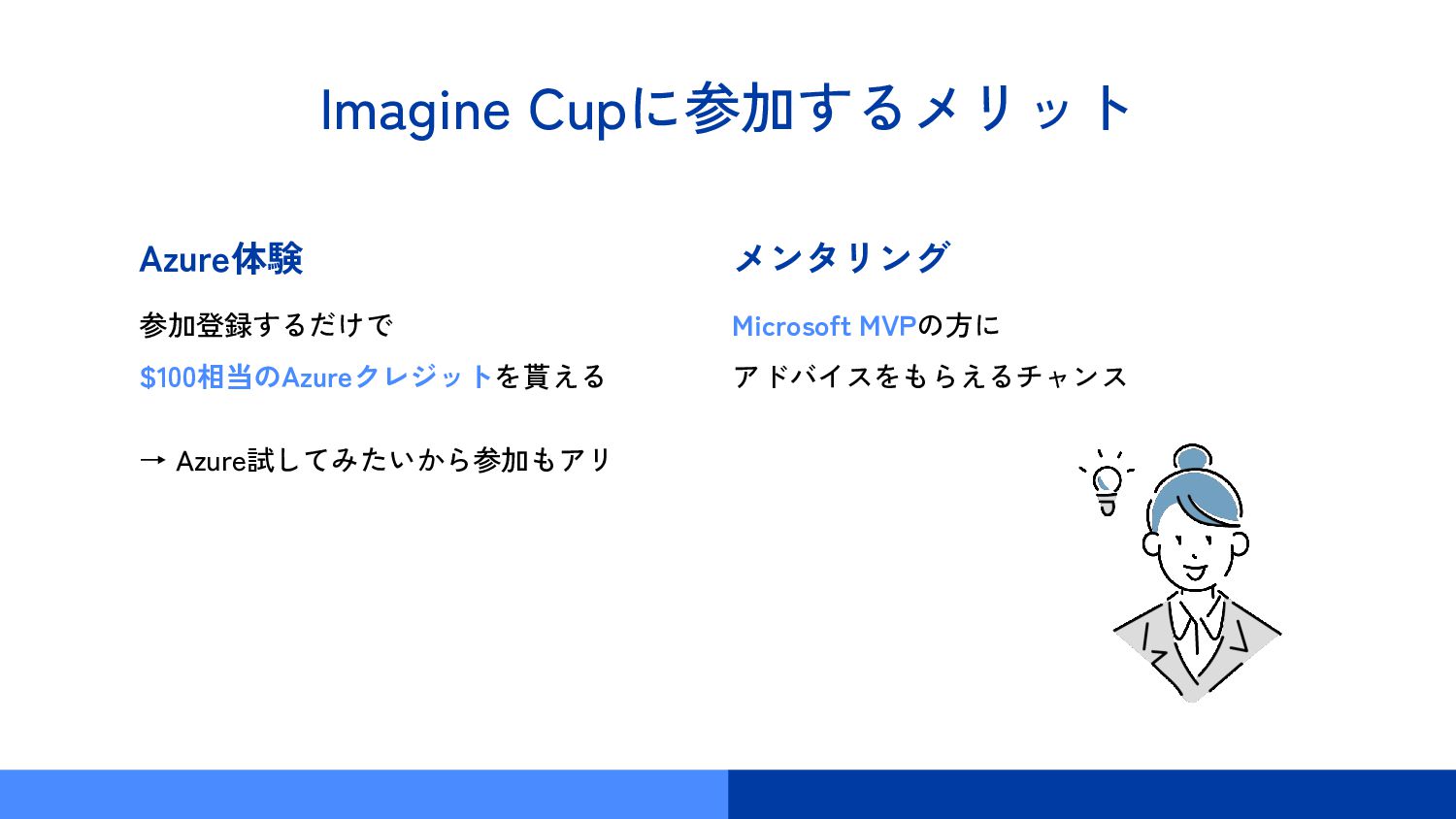 Imagine Cupに参加するメリット

Azure体験

参加登録するだけで
$100相当のAzureクレジットを貰える

→ Azure試してみたいから参加もアリ

メンタリング

Microsoft MVPの方に
アドバイスをもらえるチャンス